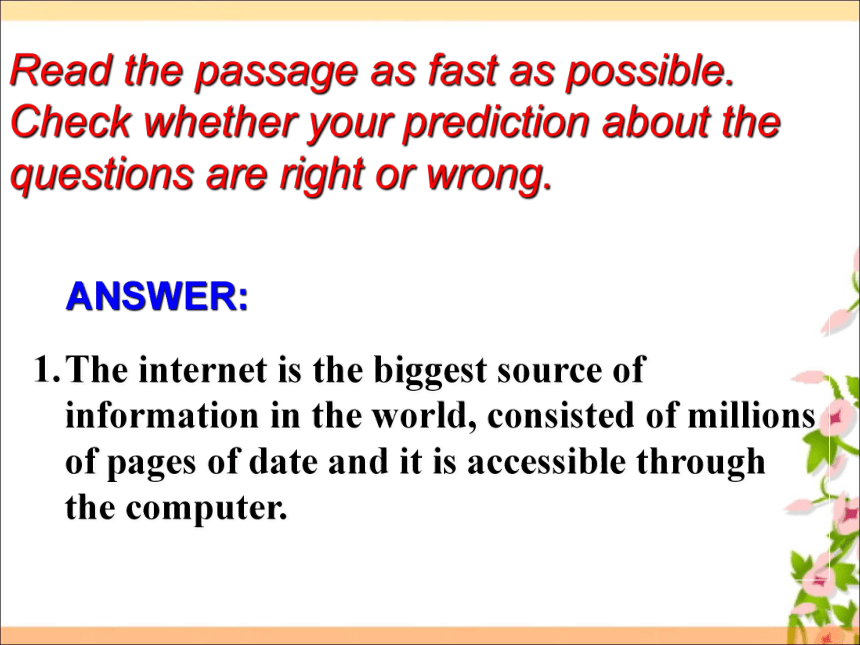 Read the passage as fast as possible. Check whether your prediction about the questions are right or wrong.

ANSWER:

1. The internet is the biggest source of information in the world, consisted of millions of pages of date and it is accessible through the computer.